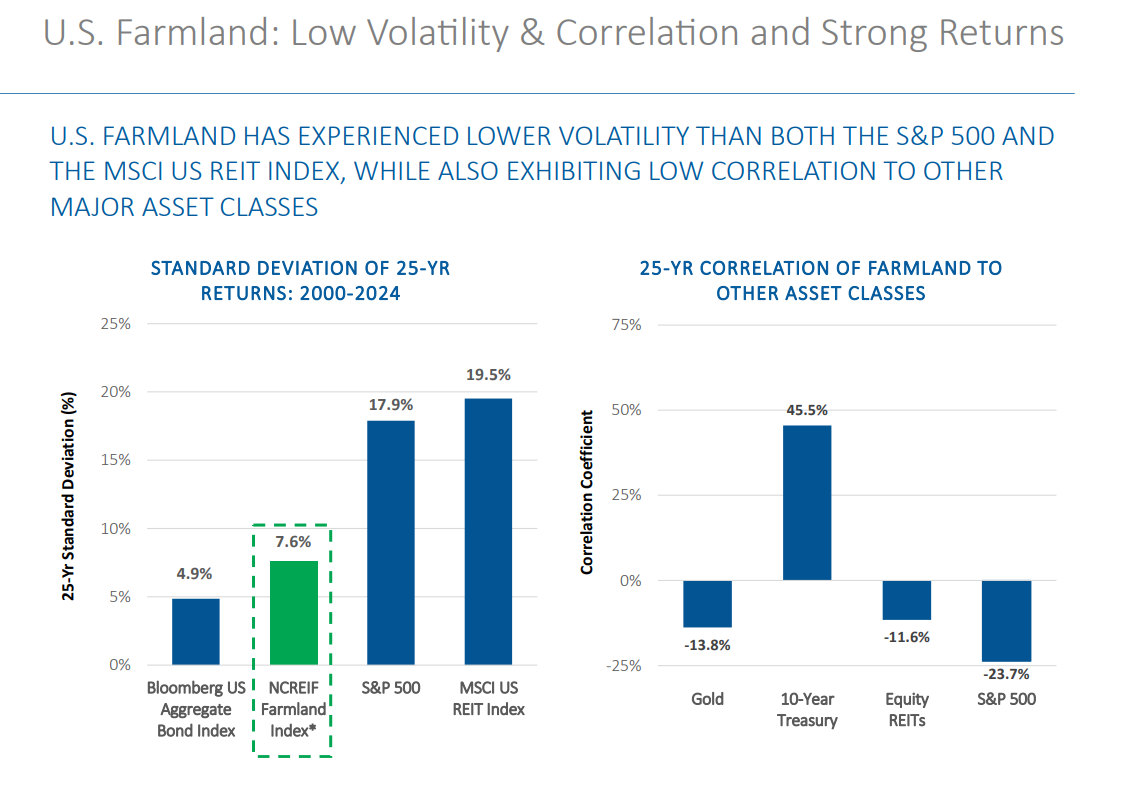 U.S. Farmland: Low Volatility & Correlation and Strong Returns

U.S. FARMLAND HAS EXPERIENCED LOWER VOLATILITY THAN BOTH THE S&P 500 AND THE MSCI US REIT INDEX, WHILE ALSO EXHIBITING LOW CORRELATION TO OTHER MAJOR ASSET CLASSES

STANDARD DEVIATION OF 25-YR RETURNS: 2000-2024

25-Yr Standard Deviation (%)

25%
20%
15%
10%
5%
0%

4.9%
7.6%
17.9%
19.5%

Bloomberg US Aggregate Bond Index
NCREIF Farmland Index*
S&P 500
MSCI US REIT Index

25-YR CORRELATION OF FARMLAND TO OTHER ASSET CLASSES

Correlation Coefficient

75%
50%
25%
0%
-25%

-13.8%
45.5%
-11.6%
-23.7%

Gold
10-Year Treasury
Equity REITs
S&P 500